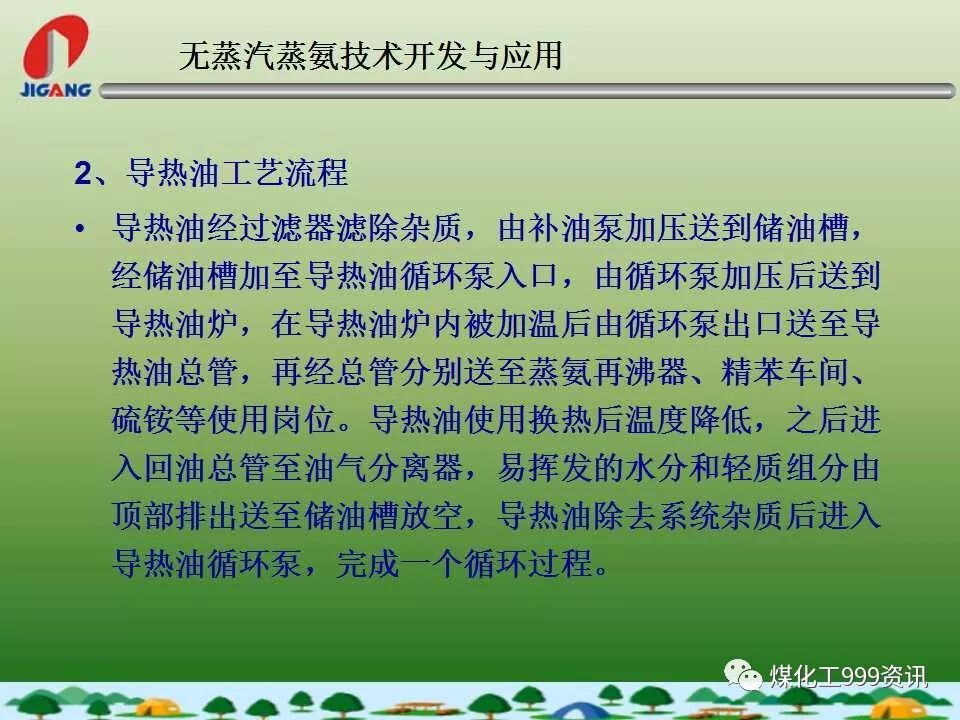 JIGANG

无蒸汽蒸氨技术开发与应用

2、导热油工艺流程

• 导热油经过滤器滤除杂质，由补油泵加压送到储油槽，经储油槽加至导热油循环泵入口，由循环泵加压后送到导热油炉，在导热油炉内被加温后由循环泵出口送至导热油总管，再经总管分别送至蒸氨再沸器、精苯车间、硫铵等使用岗位。导热油使用换热后温度降低，之后进入回油总管至油气分离器，易挥发的水分和轻质组分由顶部排出送至储油槽放空，导热油除去系统杂质后进入导热油循环泵，完成一个循环过程。

煤化工999资讯